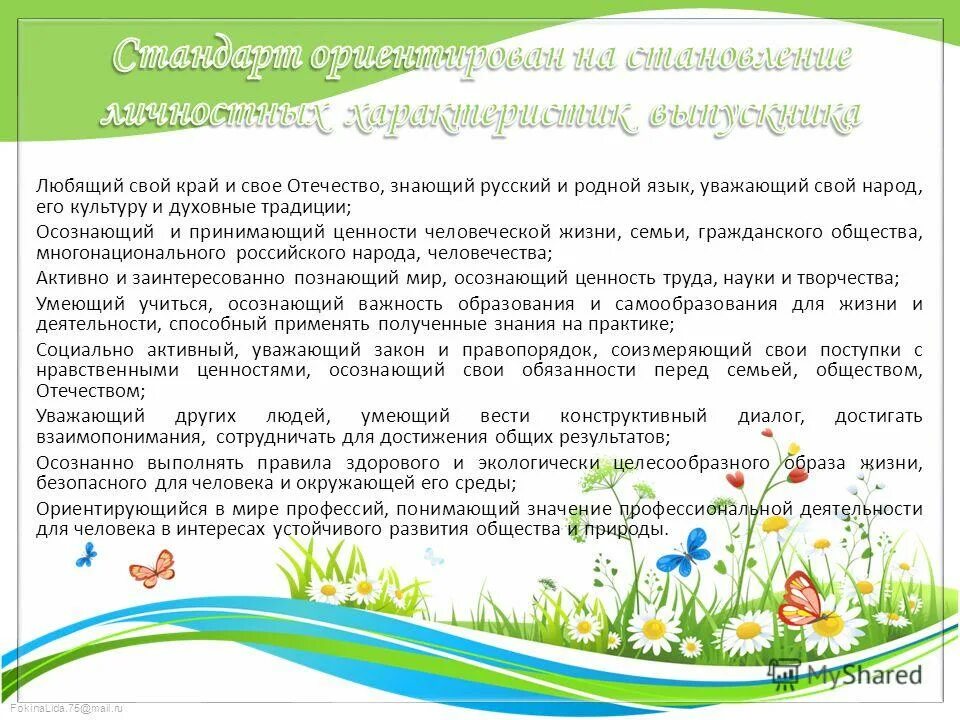 Стандарт ориентирован на становление личностных характеристик выпускника

Любящий свой край и свое Отечество, знающий русский и родной язык, уважающий свой народ, его культуру и духовные традиции;

Осознающий и принимающий ценности человеческой жизни, семьи, гражданского общества, многонационального российского народа, человечества;

Активно и заинтересованно познающий мир, осознающий ценность труда, науки и творчества;

Умеющий учиться, осознающий важность образования и самообразования для жизни и деятельности, способный применять полученные знания на практике;

Социально активный, уважающий закон и правопорядок, соизмеряющий свои поступки с нравственными ценностями, осознающий свои обязанности перед семьей, обществом, Отечеством;

Уважающий других людей, умеющий вести конструктивный диалог, достигать взаимопонимания, сотрудничать для достижения общих результатов;

Осознанно выполнять правила здорового и экологически целесообразного образа жизни, безопасного для человека и окружающей его среды;

Ориентирующийся в мире профессий, понимающий значение профессиональной деятельности для человека в интересах устойчивого развития общества и природы.

MyShared

FokinaLida.75@mail.ru